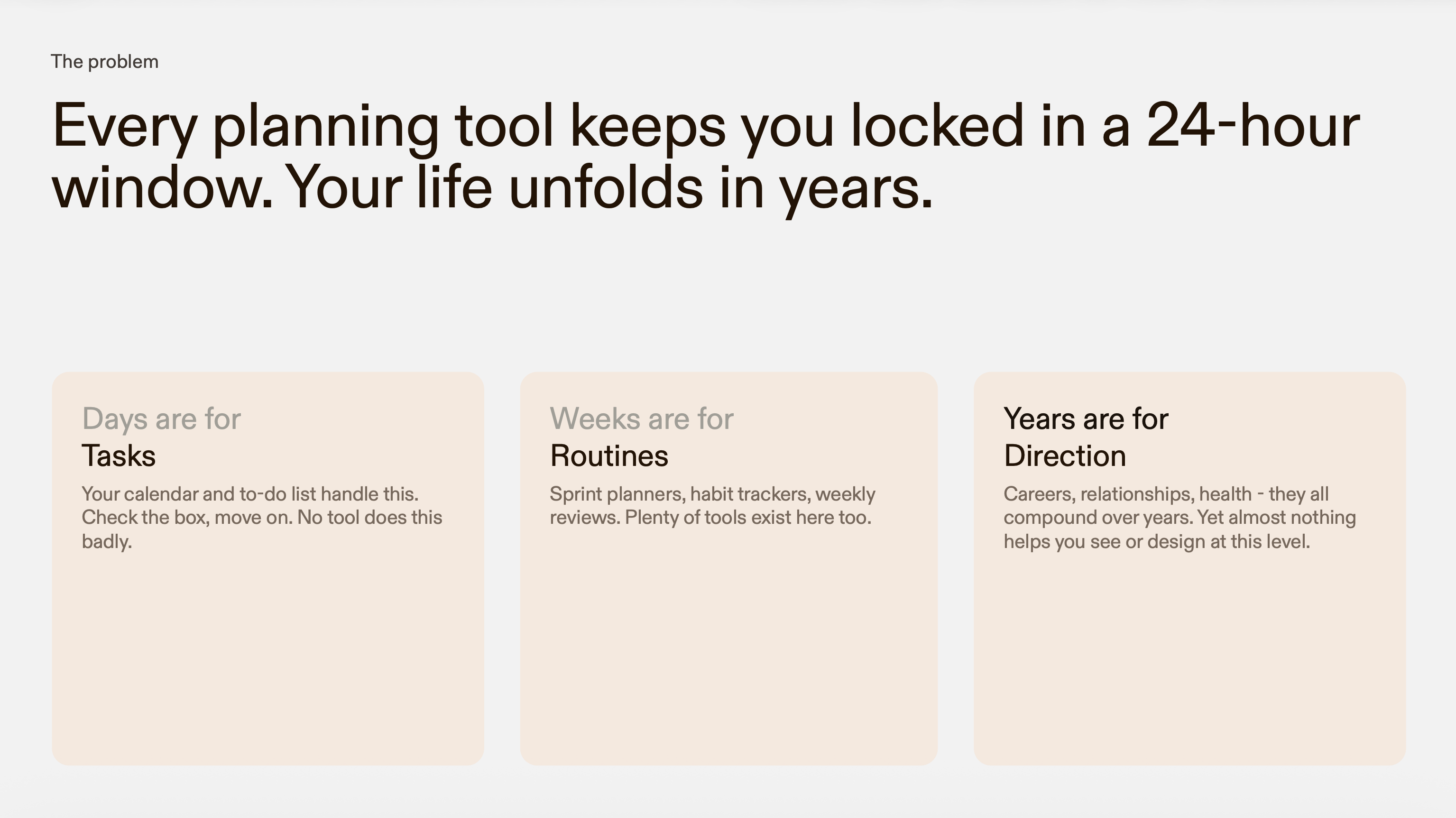 The problem

Every planning tool keeps you locked in a 24-hour window. Your life unfolds in years.

Days are for
Tasks
Your calendar and to-do list handle this. Check the box, move on. No tool does this badly.

Weeks are for
Routines
Sprint planners, habit trackers, weekly reviews. Plenty of tools exist here too.

Years are for
Direction
Careers, relationships, health - they all compound over years. Yet almost nothing helps you see or design at this level.